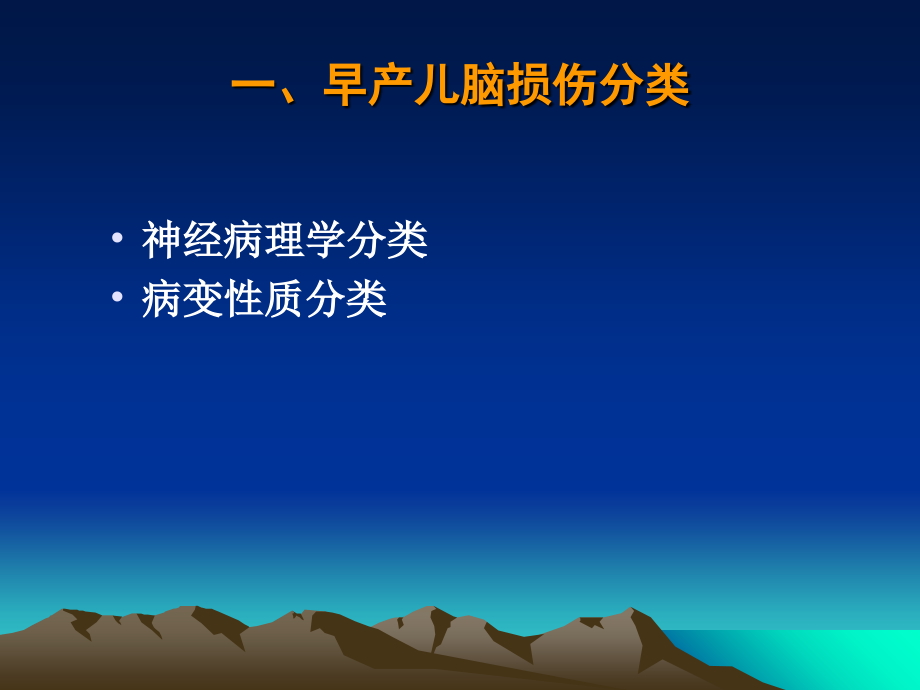 一、早产儿脑损伤分类

• 神经病理学分类
• 病变性质分类